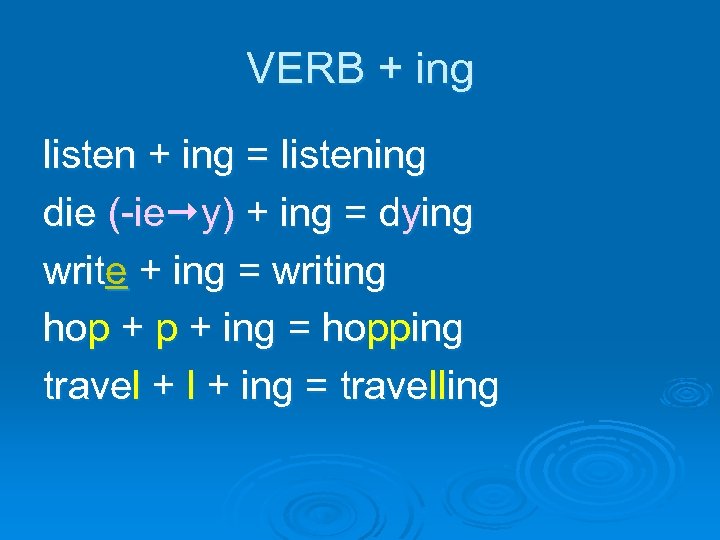 VERB + ing

listen + ing = listening

die (-ie→y) + ing = dying

write + ing = writing

hop + p + ing = hopping

travel + l + ing = travelling